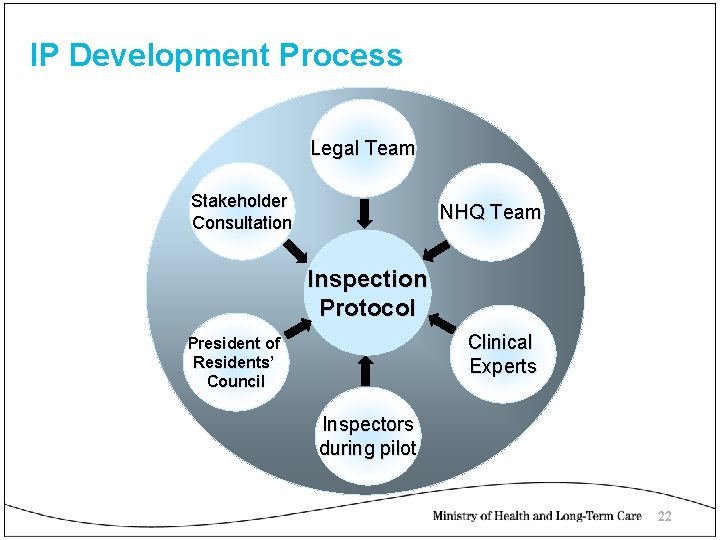 IP Development Process

Legal Team

Stakeholder Consultation

NHQ Team

Inspection Protocol

President of Residents' Council

Clinical Experts

Inspectors during pilot

Ministry of Health and Long-Term Care 22